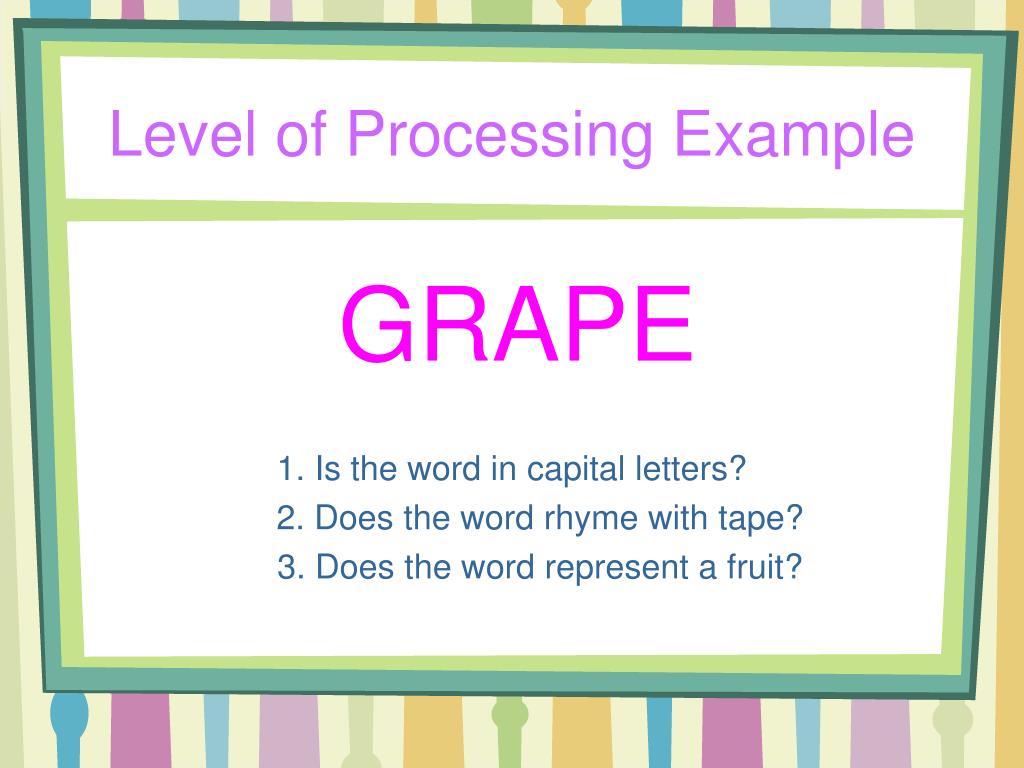 Level of Processing Example

GRAPE

1. Is the word in capital letters?
2. Does the word rhyme with tape?
3. Does the word represent a fruit?